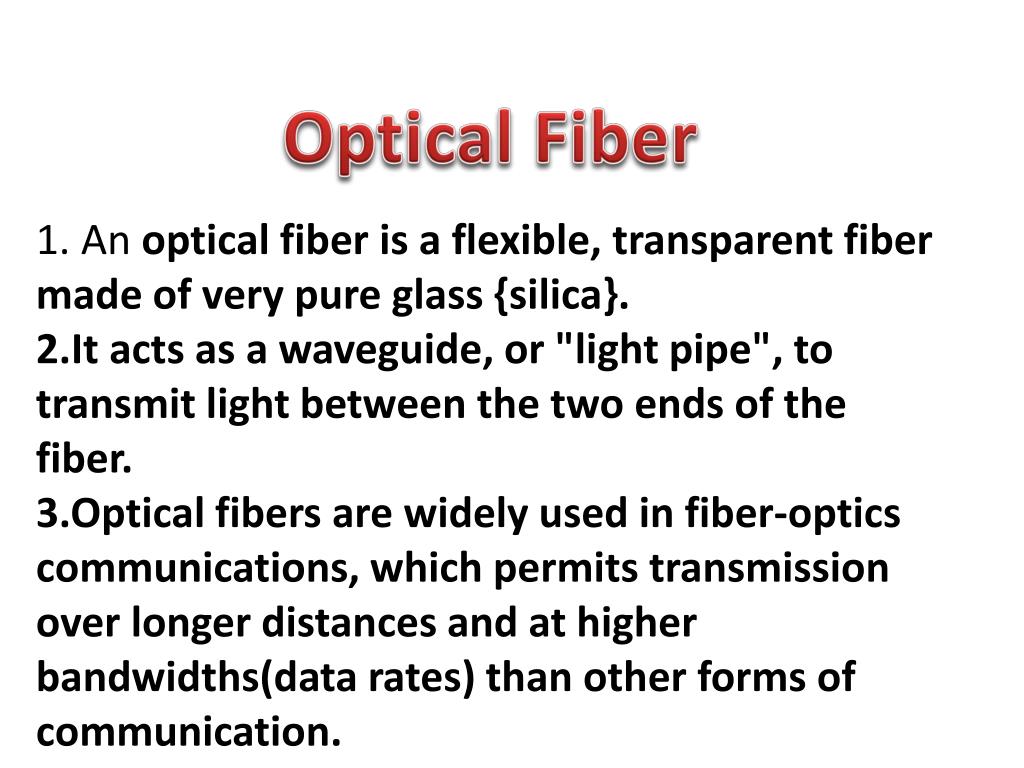 Optical Fiber

1. An optical fiber is a flexible, transparent fiber made of very pure glass {silica}.
2.It acts as a waveguide, or "light pipe", to transmit light between the two ends of the fiber.
3.Optical fibers are widely used in fiber-optics communications, which permits transmission over longer distances and at higher bandwidths(data rates) than other forms of communication.